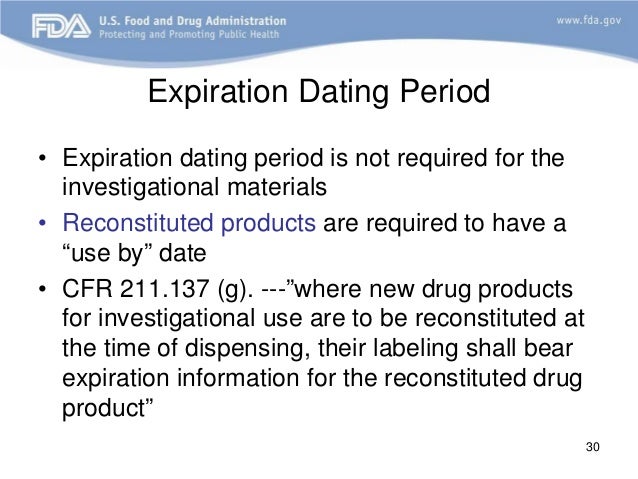 FDA U.S. Food and Drug Administration
Protecting and Promoting Public Health

www.fda.gov

Expiration Dating Period

• Expiration dating period is not required for the investigational materials
• Reconstituted products are required to have a “use by” date
• CFR 211.137 (g). ---”where new drug products for investigational use are to be reconstituted at the time of dispensing, their labeling shall bear expiration information for the reconstituted drug product”

30